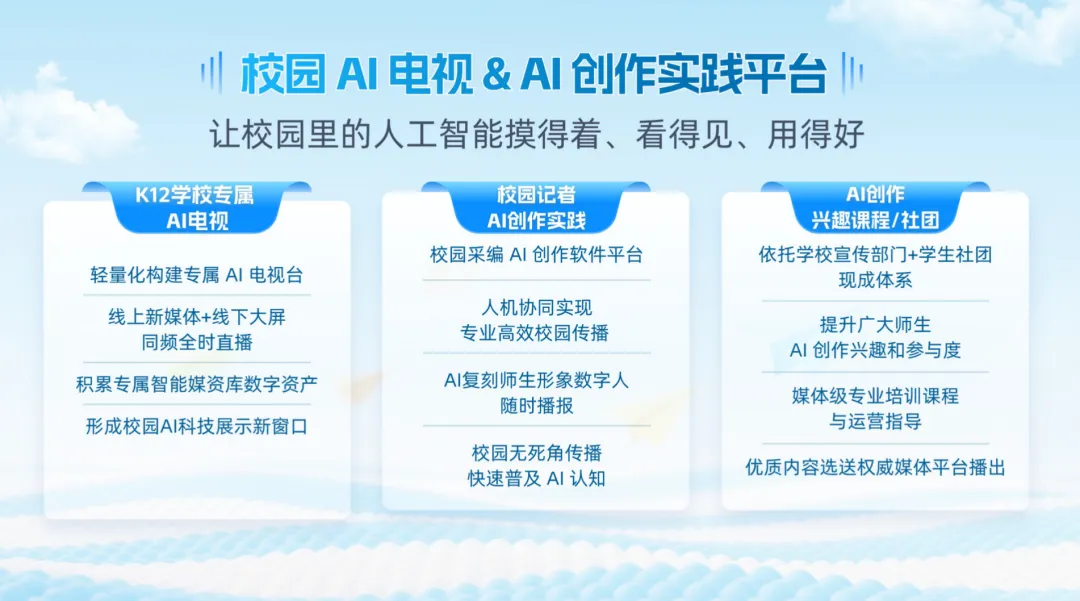 校园 AI 电视 & AI 创作实践平台

让校园里的人工智能摸得着、看得见、用得好

K12学校专属
AI电视

轻量化构建专属 AI 电视台

线上新媒体+线下大屏
同频全时直播

积累专属智能媒资库数字资产

形成校园AI科技展示新窗口

校园记者
AI创作实践

校园采编 AI 创作软件平台

人机协同实现
专业高效校园传播

AI复刻师生形象数字人
随时播报

校园无死角传播
快速普及 AI 认知

AI创作
兴趣课程/社团

依托学校宣传部门+学生社团
现成体系

提升广大师生
AI 创作兴趣和参与度

媒体级专业培训课程
与运营指导

优质内容选送权威媒体平台播出